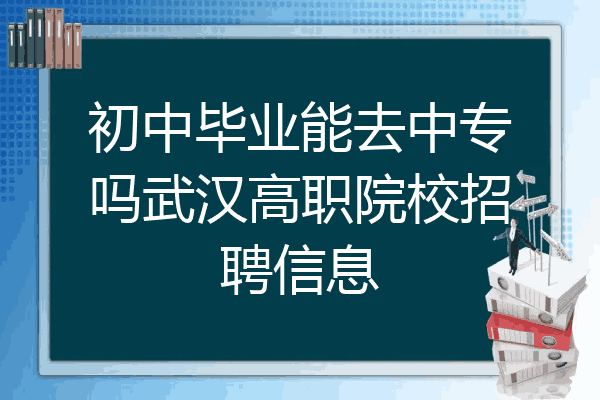 初中毕业能去中专吗武汉高职院校招聘信息